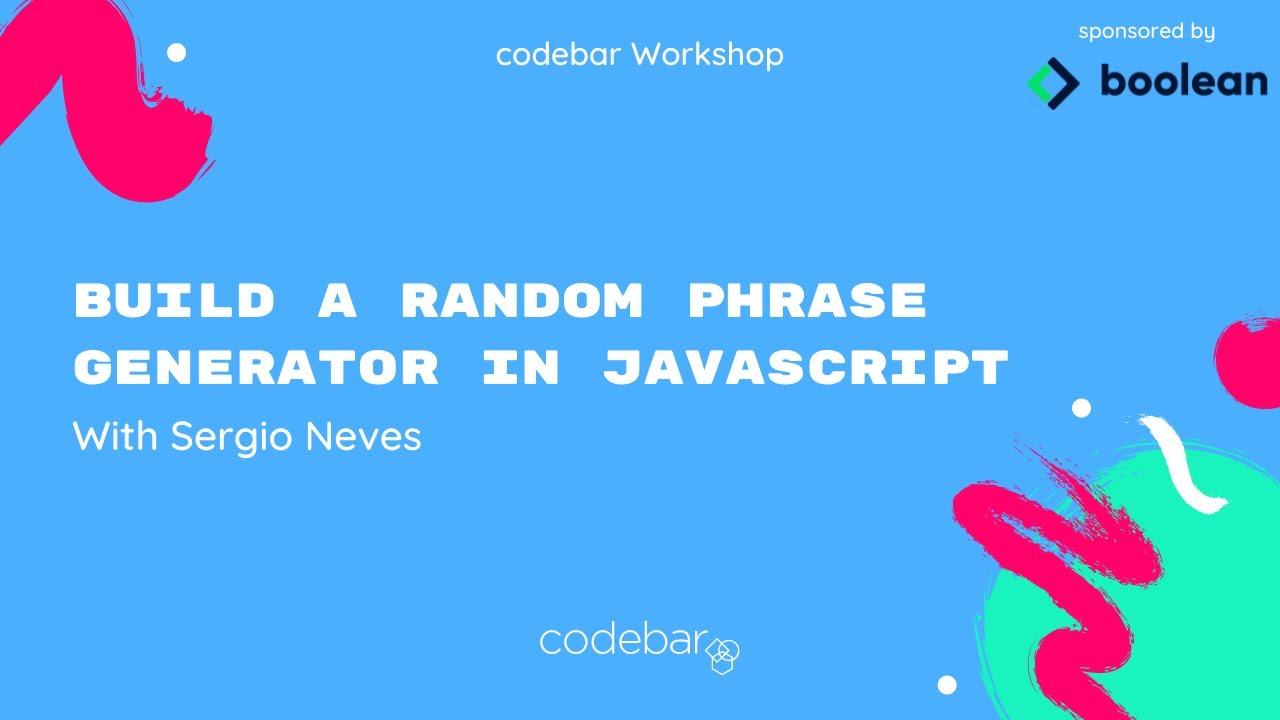 codebar Workshop

sponsored by
boolean

BUILD A RANDOM PHRASE GENERATOR IN JAVASCRIPT

With Sergio Neves

codebar